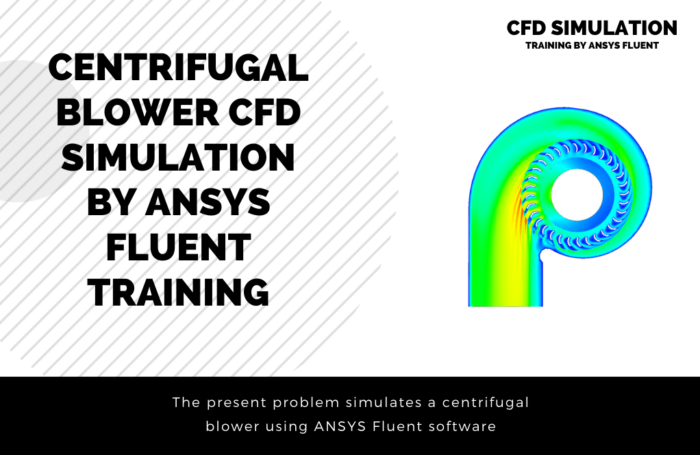 CFD SIMULATION
TRAINING BY ANSYS FLUENT

CENTRIFUGAL BLOWER CFD SIMULATION BY ANSYS FLUENT TRAINING

The present problem simulates a centrifugal blower using ANSYS Fluent software